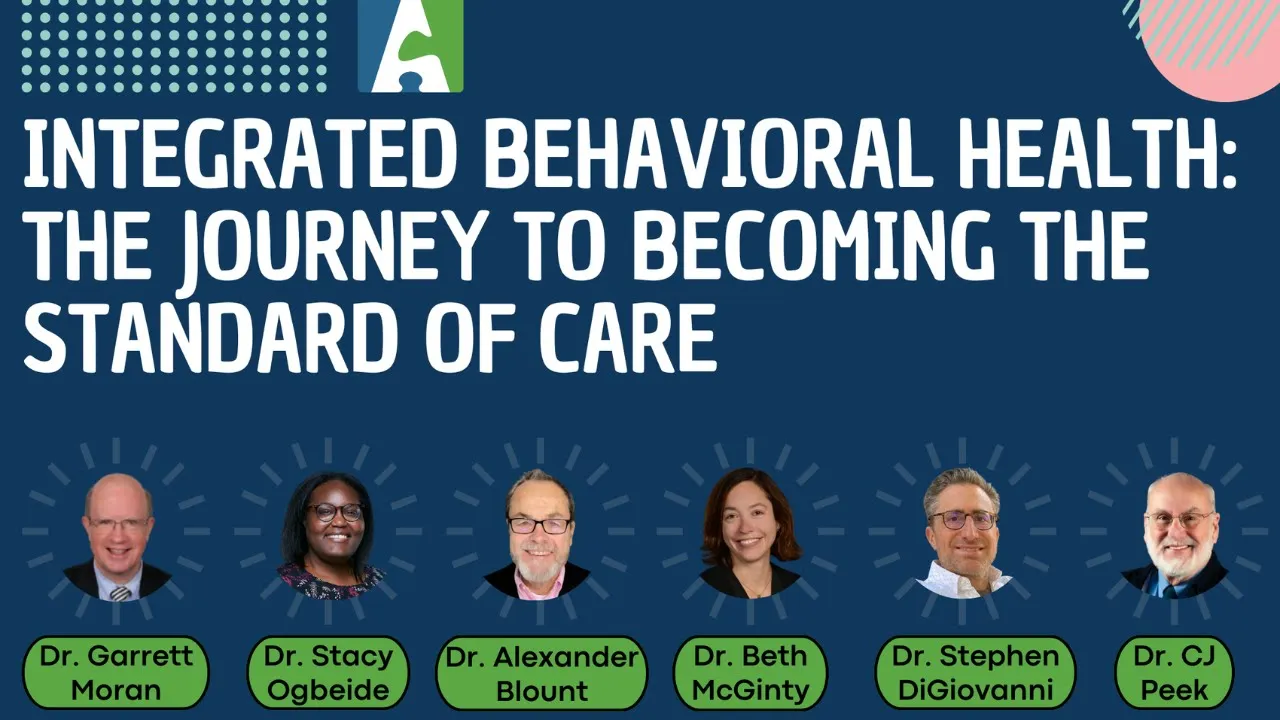 INTEGRATED BEHAVIORAL HEALTH: THE JOURNEY TO BECOMING THE STANDARD OF CARE

Dr. Garrett Moran

Dr. Stacy Ogbeide

Dr. Alexander Blount

Dr. Beth McGinty

Dr. Stephen DiGiovanni

Dr. CJ Peek